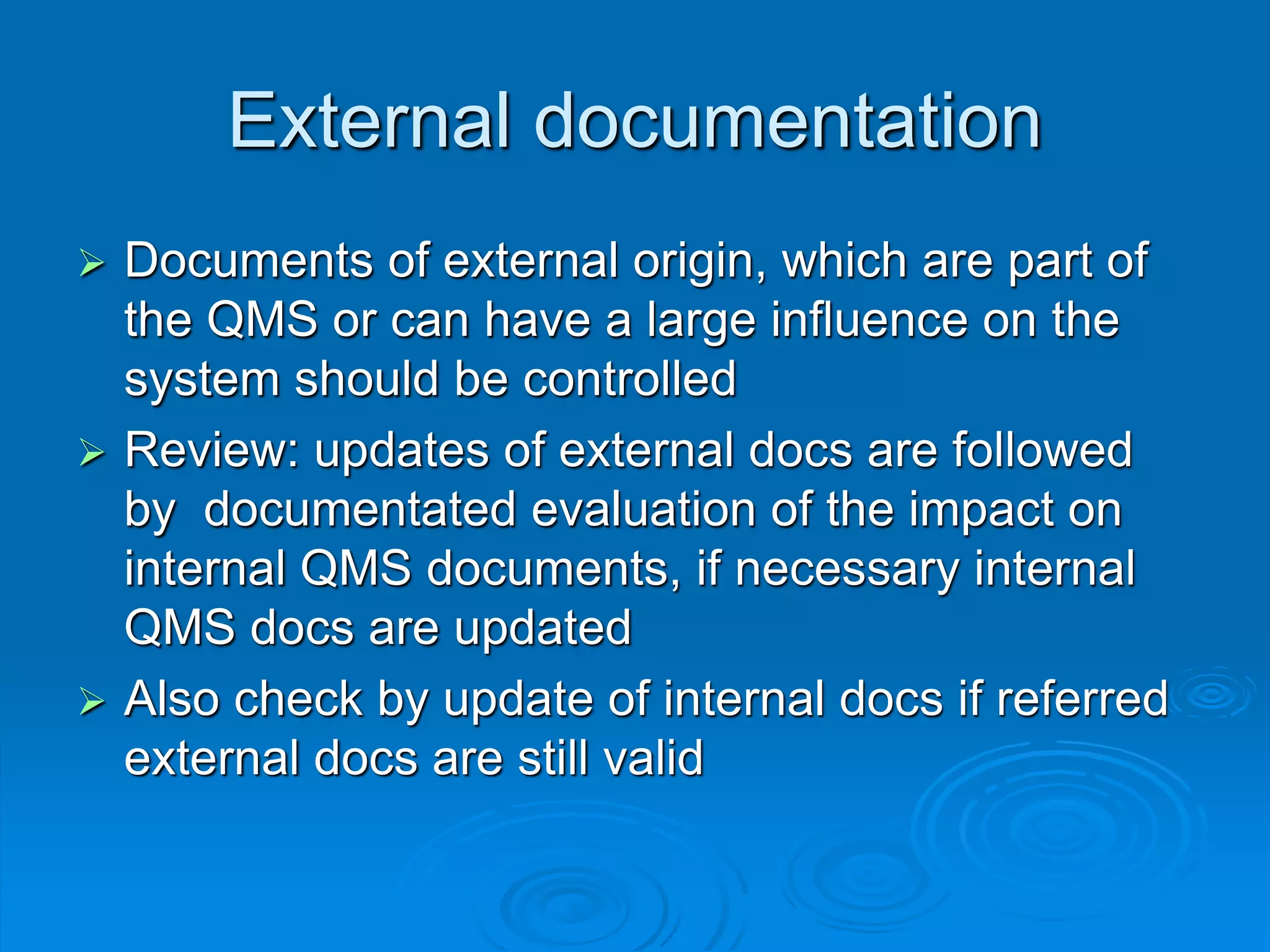 External documentation

➢ Documents of external origin, which are part of the QMS or can have a large influence on the system should be controlled

➢ Review: updates of external docs are followed by documentated evaluation of the impact on internal QMS documents, if necessary internal QMS docs are updated

➢ Also check by update of internal docs if referred external docs are still valid